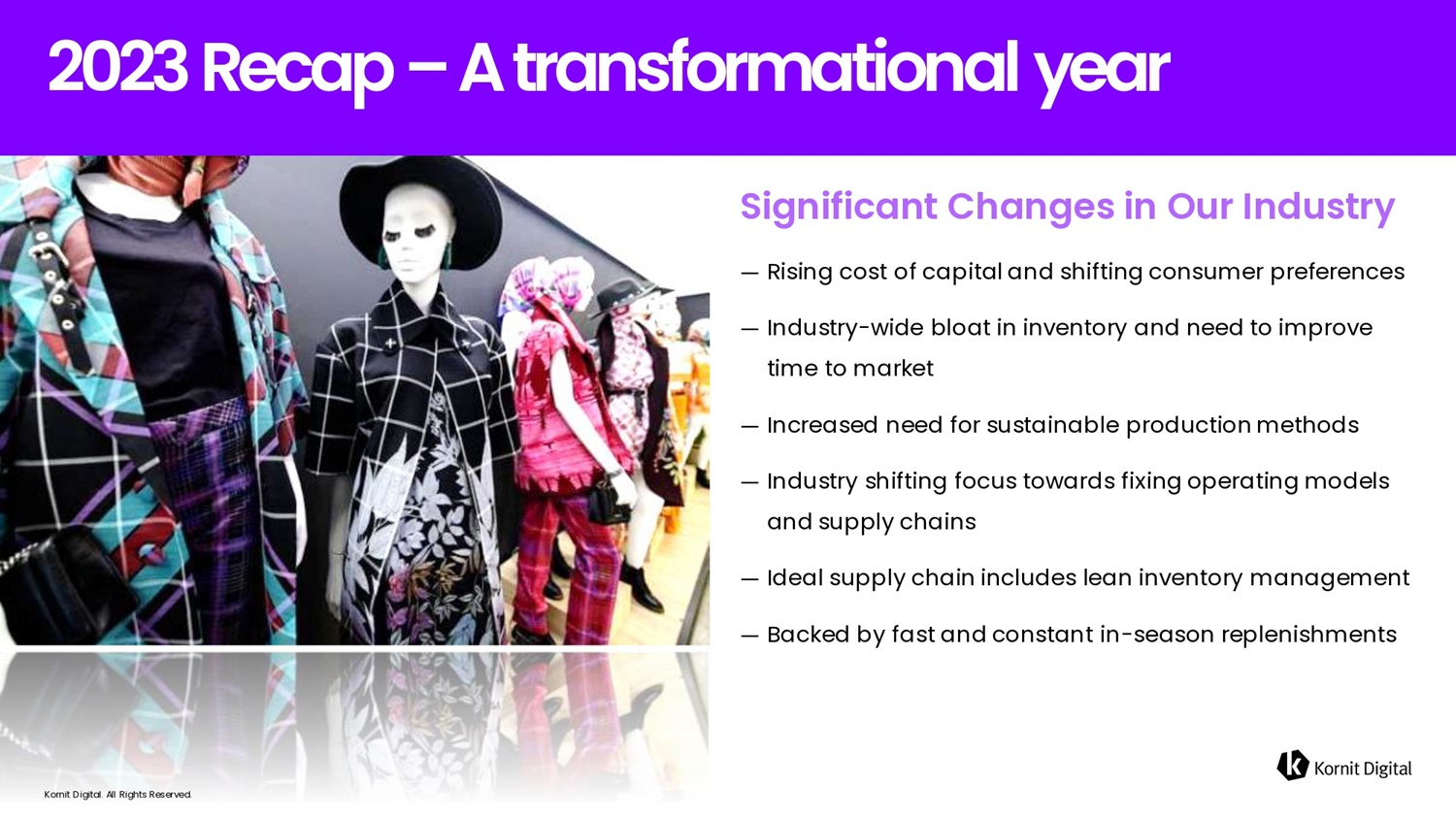 2023 Recap – A transformational year

Significant Changes in Our Industry

— Rising cost of capital and shifting consumer preferences

— Industry-wide bloat in inventory and need to improve time to market

— Increased need for sustainable production methods

— Industry shifting focus towards fixing operating models and supply chains

— Ideal supply chain includes lean inventory management

— Backed by fast and constant in-season replenishments

Kornit Digital. All Rights Reserved.

Kornit Digital